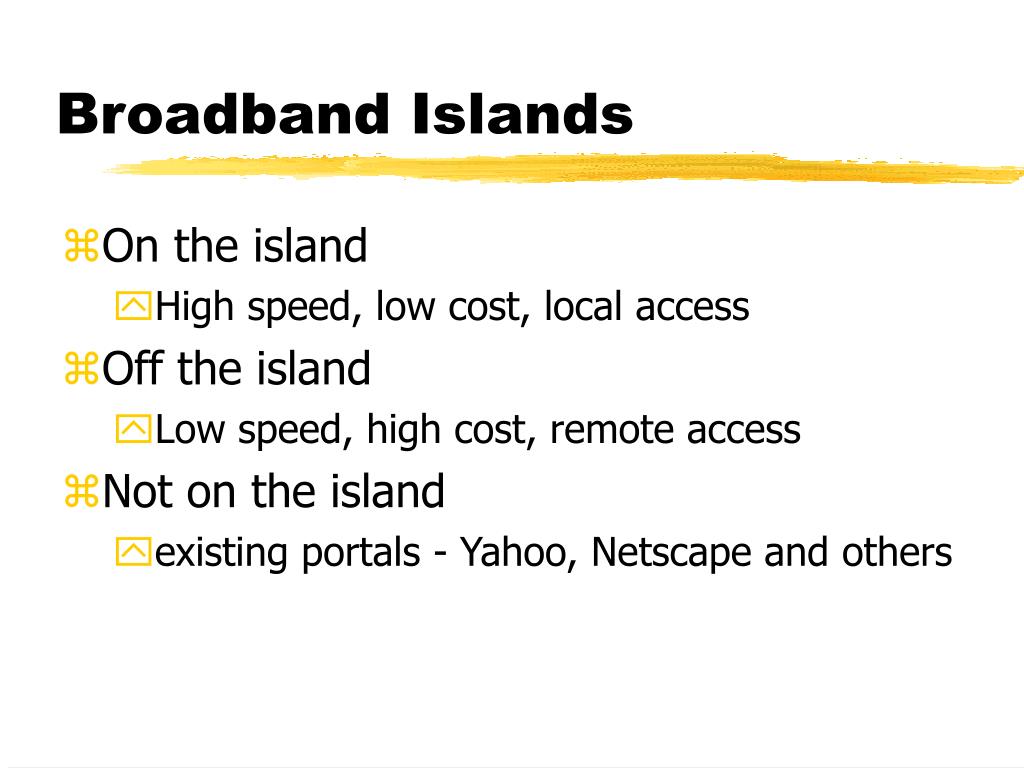 Broadband Islands

On the island
High speed, low cost, local access
Off the island
Low speed, high cost, remote access
Not on the island
existing portals - Yahoo, Netscape and others